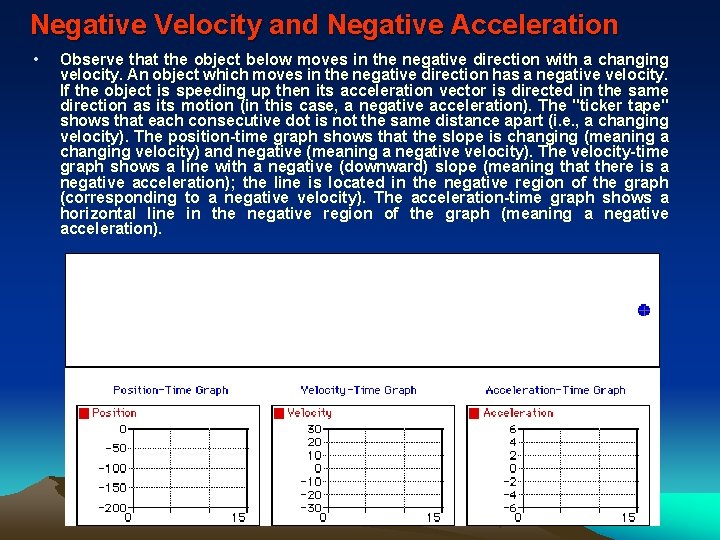 Negative Velocity and Negative Acceleration

• Observe that the object below moves in the negative direction with a changing velocity. An object which moves in the negative direction has a negative velocity. If the object is speeding up then its acceleration vector is directed in the same direction as its motion (in this case, a negative acceleration). The "ticker tape" shows that each consecutive dot is not the same distance apart (i.e., a changing velocity). The position-time graph shows that the slope is changing (meaning a changing velocity) and negative (meaning a negative velocity). The velocity-time graph shows a line with a negative (downward) slope (meaning that there is a negative acceleration); the line is located in the negative region of the graph (corresponding to a negative velocity). The acceleration-time graph shows a horizontal line in the negative region of the graph (meaning a negative acceleration).

Position-Time Graph

Position
0
-50
-100
-150
-200
0
15

Velocity-Time Graph

Velocity
30
20
10
0
-10
-20
-30
0
15

Acceleration-Time Graph

Acceleration
6
4
2
0
-2
-4
-6
0
15